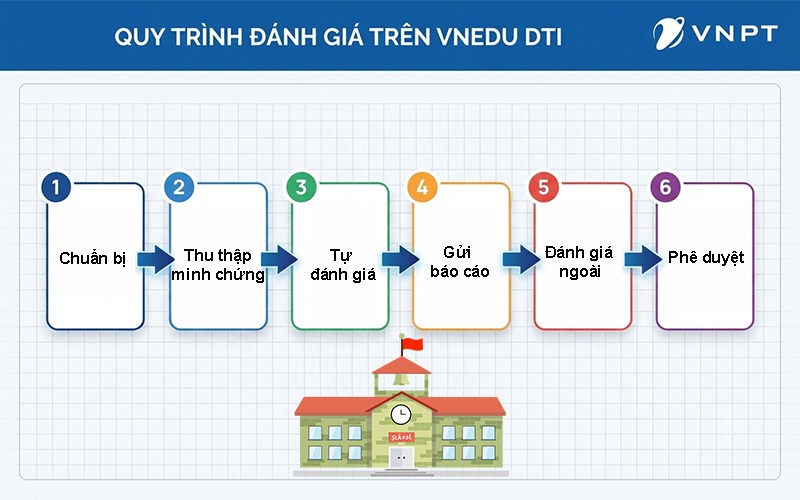 QUY TRÌNH ĐÁNH GIÁ TRÊN VNEDU DTI

VNPT

1
Chuẩn bị

2
Thu thập minh chứng

3
Tự đánh giá

4
Gửi báo cáo

5
Đánh giá ngoài

6
Phê duyệt

SCHOOL